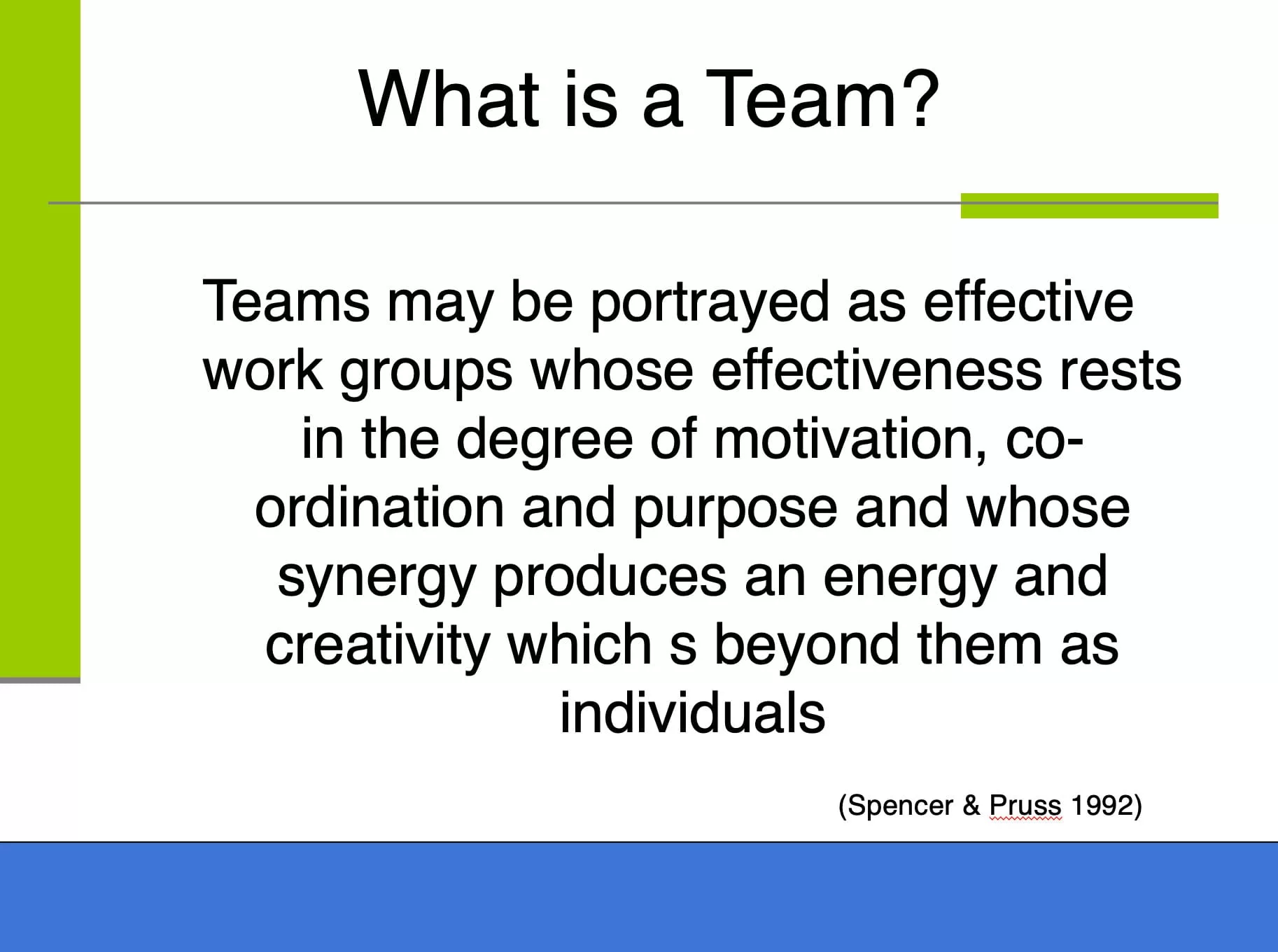 What is a Team?

Teams may be portrayed as effective work groups whose effectiveness rests in the degree of motivation, co-ordination and purpose and whose synergy produces an energy and creativity which s beyond them as individuals

(Spencer & Pruss 1992)